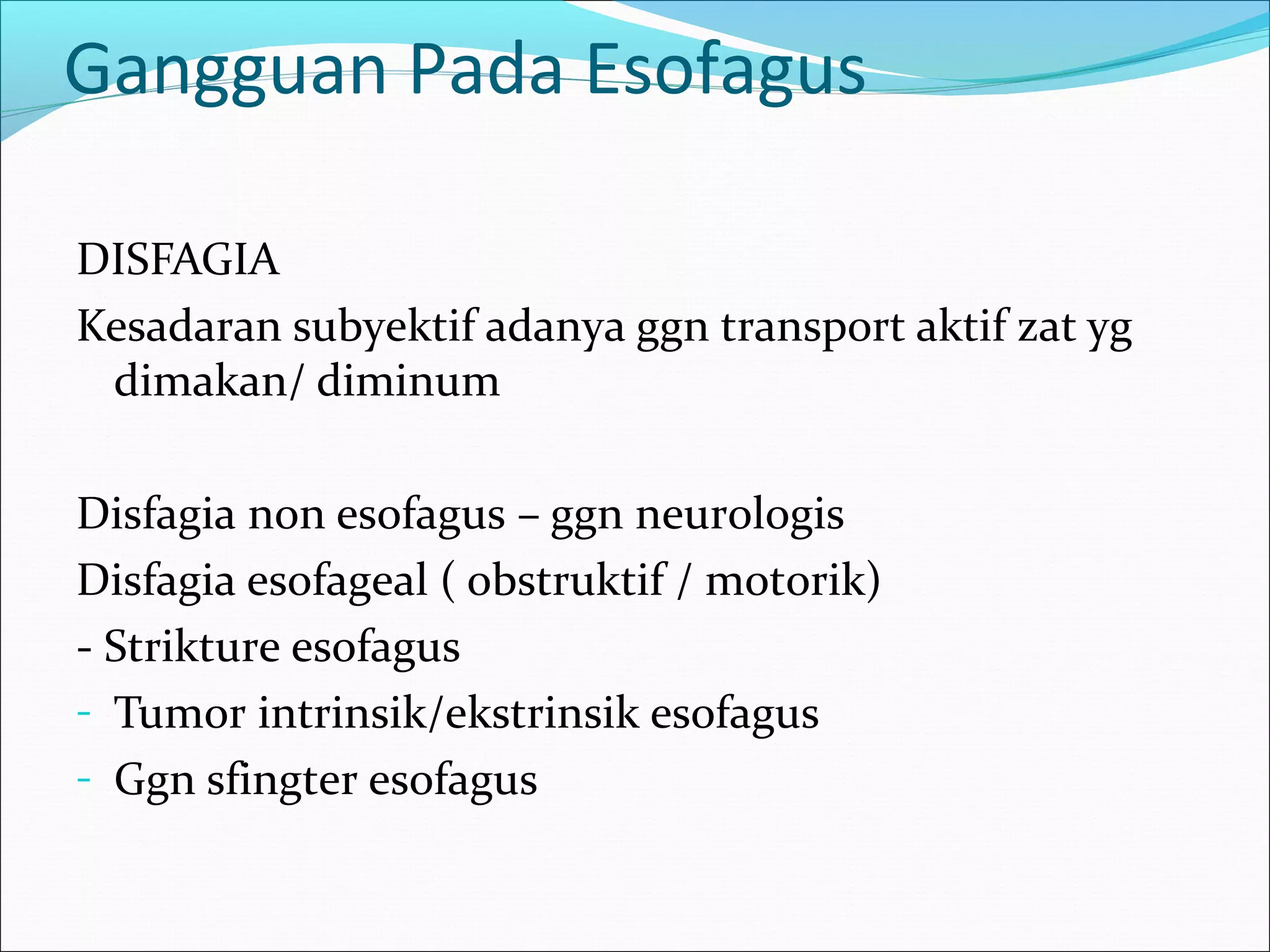 Gangguan Pada Esofagus

DISFAGIA

Kesadaran subyektif adanya ggn transport aktif zat yg dimakan/ diminum

Disfagia non esofagus – ggn neurologis

Disfagia esofageal ( obstruktif / motorik)

- Strikture esofagus
- Tumor intrinsik/ekstrinsik esofagus
- Ggn sfingter esofagus